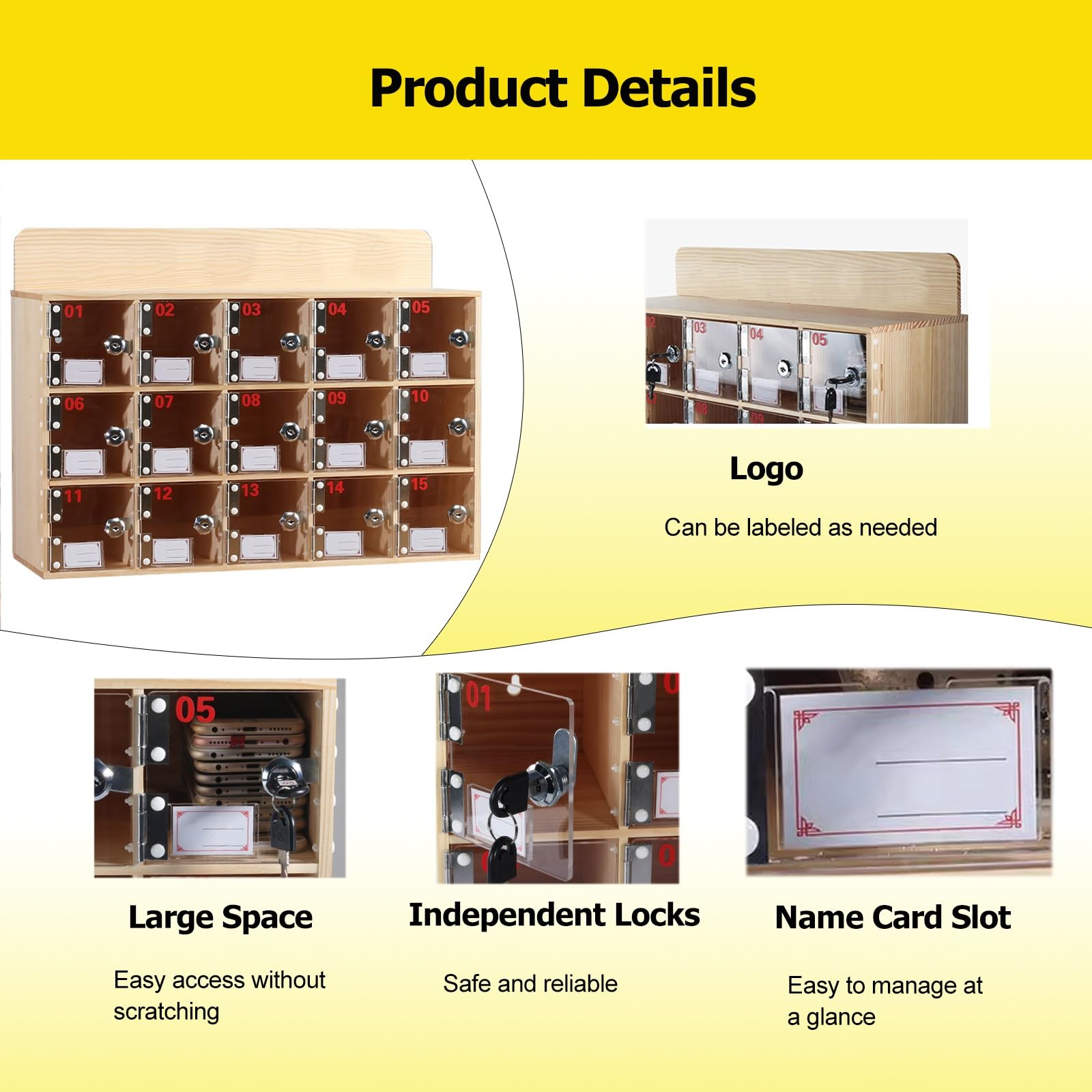 Product Details

01 02 03 04 05
06 07 08 09 10
11 12 13 14 15

03 04 05

Logo

Can be labeled as needed

05

01

Large Space

Easy access without scratching

Independent Locks

Safe and reliable

Name Card Slot

Easy to manage at a glance